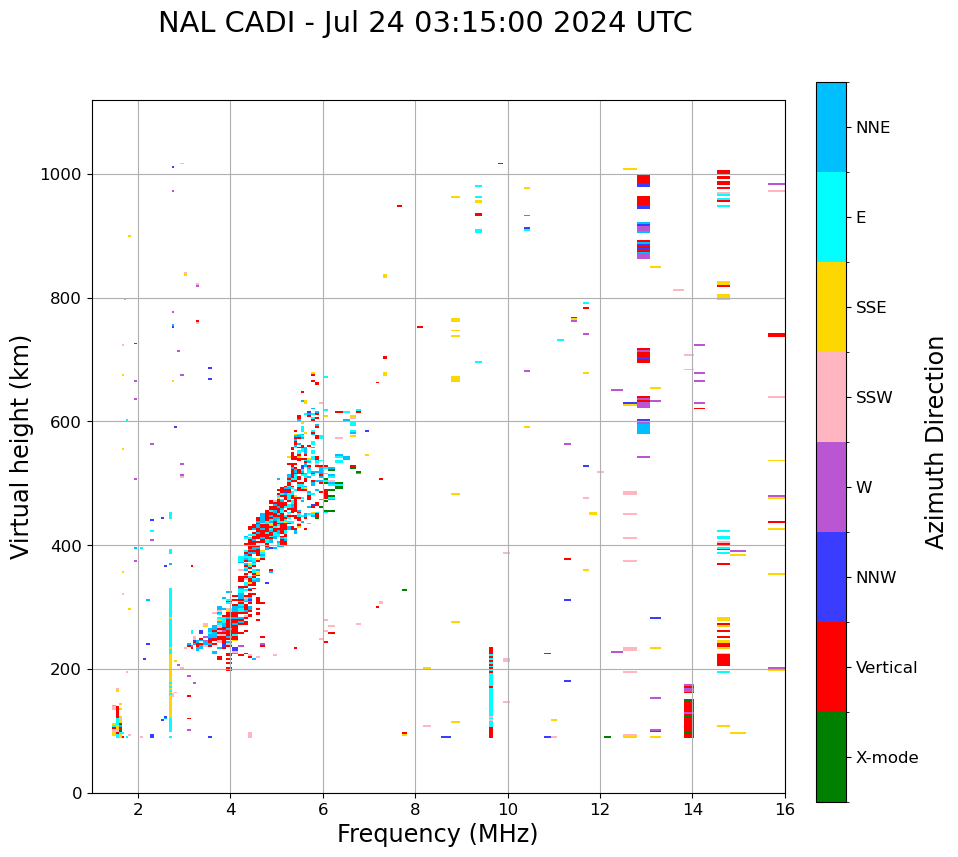 NAL CADI - Jul 24 03:15:00 2024 UTC

Virtual height (km)

1000
800
600
400
200
0

2
4
6
8
10
12
14
16

Frequency (MHz)

NNE
E
SSE
SSW
W
NNW
Vertical
X-mode

Azimuth Direction